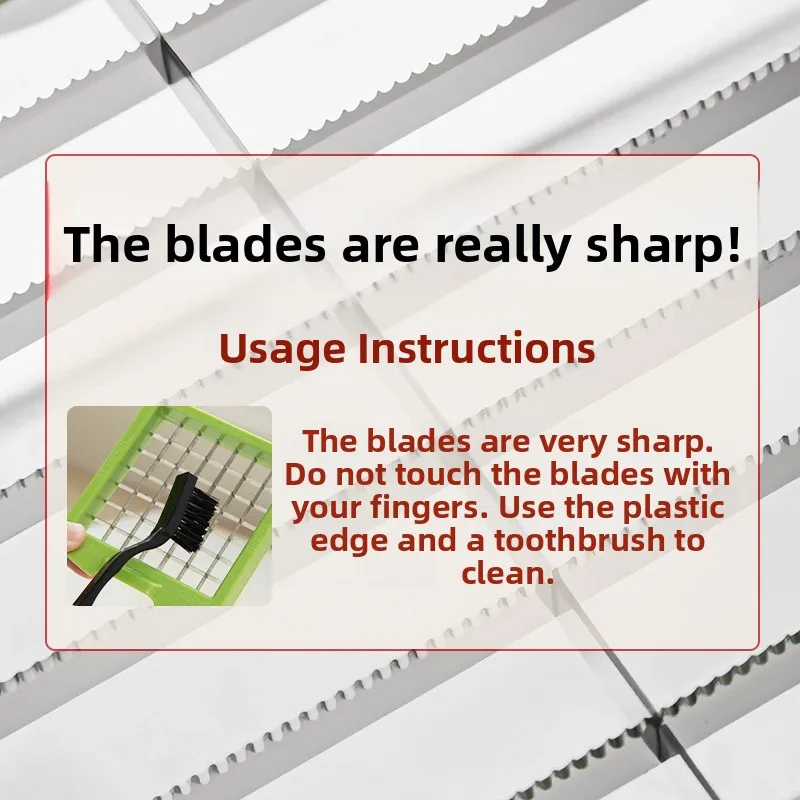 The blades are really sharp!

Usage Instructions

The blades are very sharp. Do not touch the blades with your fingers. Use the plastic edge and a toothbrush to clean.